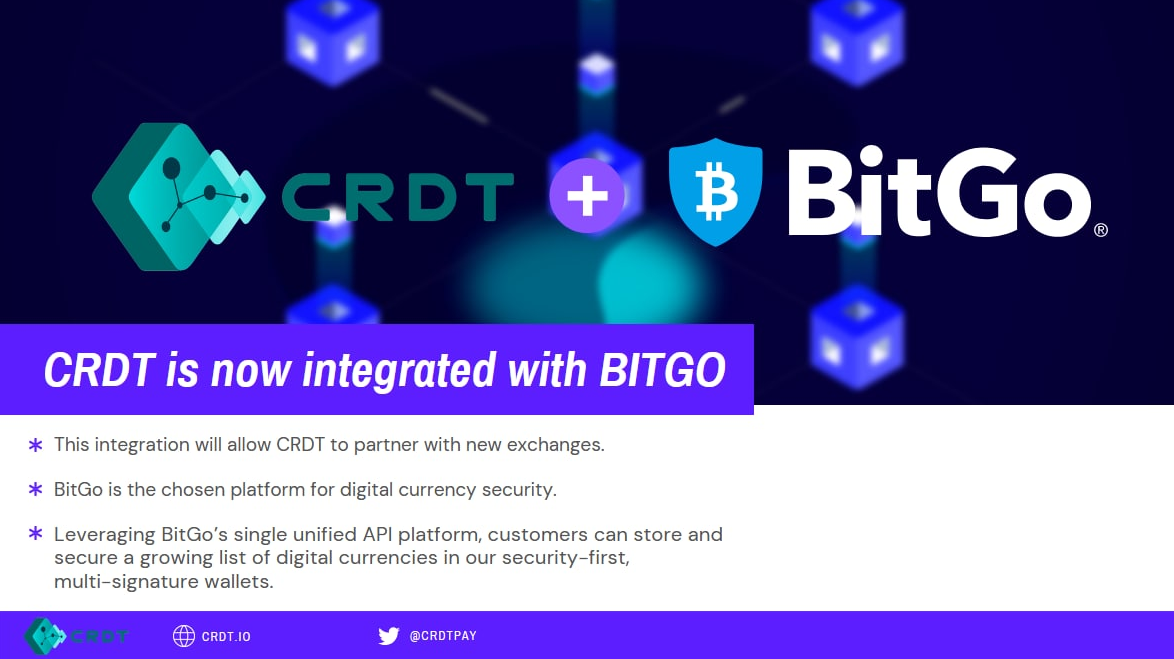 CRDT + BitGo®

CRDT is now integrated with BITGO

* This integration will allow CRDT to partner with new exchanges.

* BitGo is the chosen platform for digital currency security.

* Leveraging BitGo's single unified API platform, customers can store and secure a growing list of digital currencies in our security-first, multi-signature wallets.

CRDT CRDT.IO @CRDTPAY